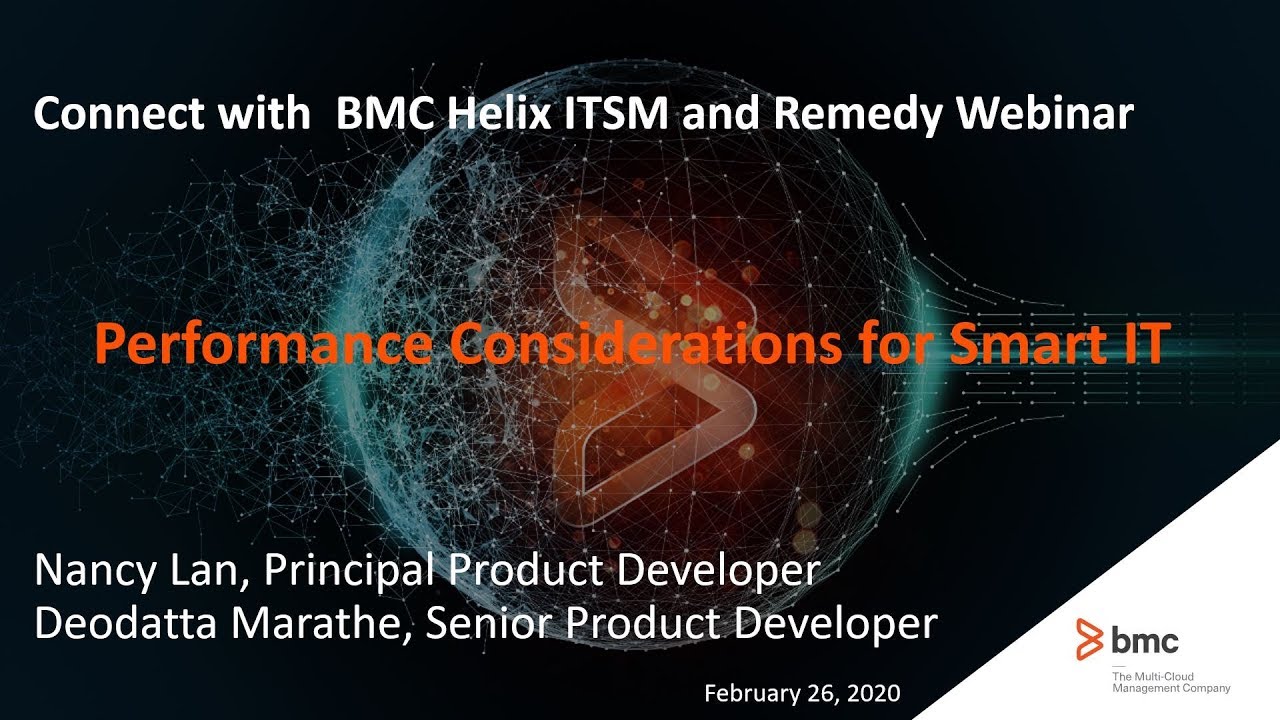 Connect with BMC Helix ITSM and Remedy Webinar

Performance Considerations for Smart IT

Nancy Lan, Principal Product Developer
Deodatta Marathe, Senior Product Developer

February 26, 2020

bmc
The Multi-Cloud Management Company